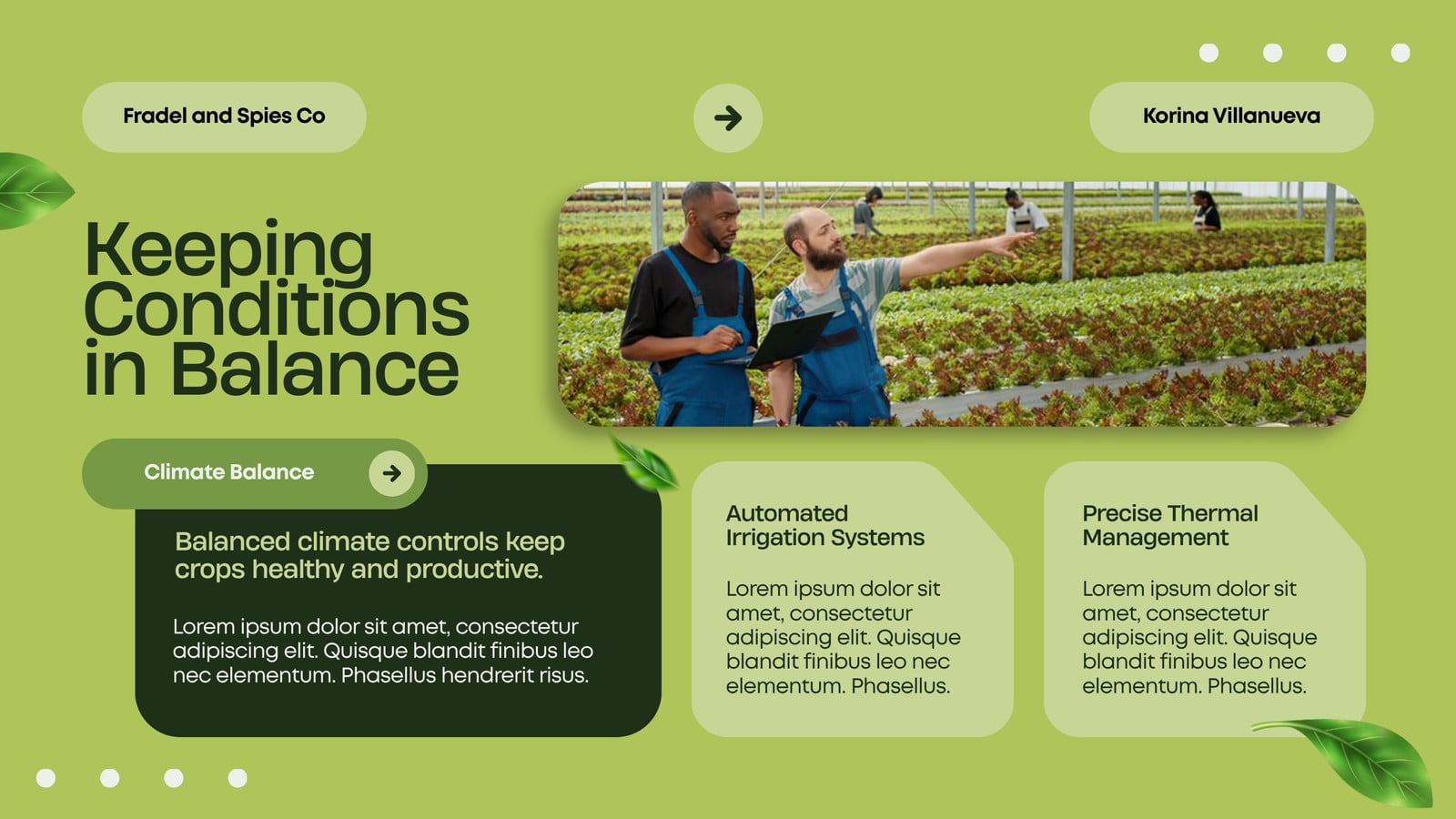 Fradel and Spies Co

Korina Villanueva

Keeping Conditions in Balance

Climate Balance

Balanced climate controls keep crops healthy and productive.

Lorem ipsum dolor sit amet, consectetur adipiscing elit. Quisque blandit finibus leo nec elementum. Phasellus hendrerit risus.

Automated Irrigation Systems

Lorem ipsum dolor sit amet, consectetur adipiscing elit. Quisque blandit finibus leo nec elementum. Phasellus.

Precise Thermal Management

Lorem ipsum dolor sit amet, consectetur adipiscing elit. Quisque blandit finibus leo nec elementum. Phasellus.